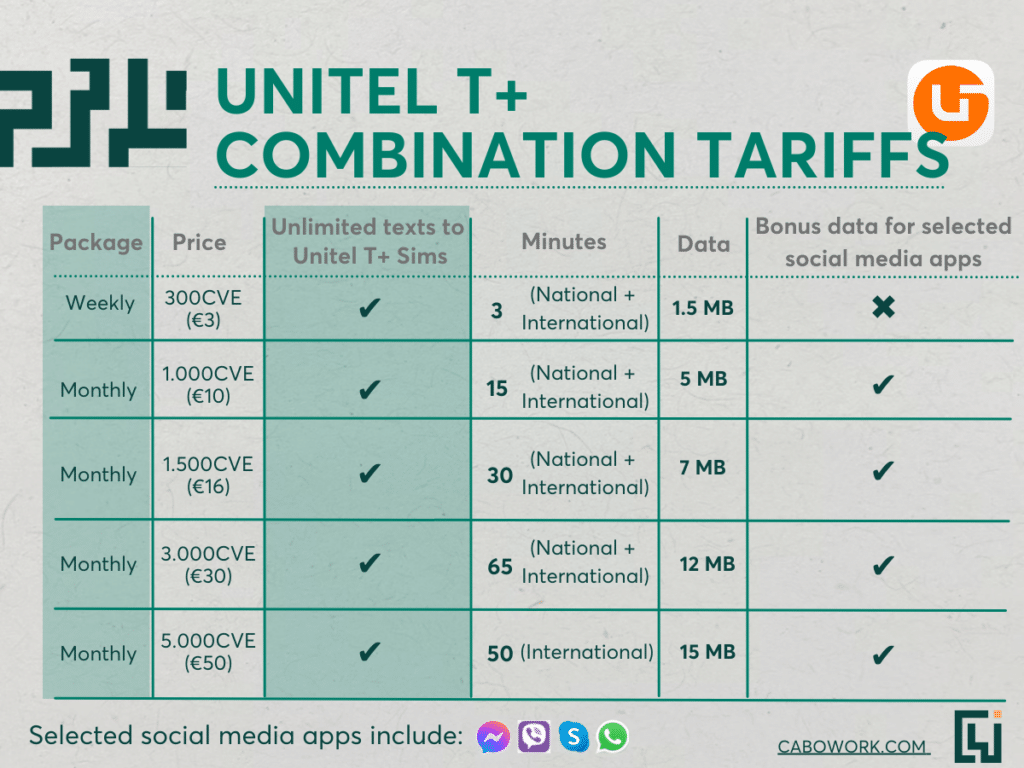 UNITEL T+ COMBINATION TARIFFS

| Package | Price | Unlimited texts to Unitel T+ Sims | Minutes | Data | Bonus data for selected social media apps |
|---|---|---|---|---|---|
| Weekly | 300CVE (€3) | ✔ | 3 (National + International) | 1.5 MB | ✖ |
| Monthly | 1.000CVE (€10) | ✔ | 15 (National + International) | 5 MB | ✔ |
| Monthly | 1.500CVE (€16) | ✔ | 30 (National + International) | 7 MB | ✔ |
| Monthly | 3.000CVE (€30) | ✔ | 65 (National + International) | 12 MB | ✔ |
| Monthly | 5.000CVE (€50) | ✔ | 50 (International) | 15 MB | ✔ |

Selected social media apps include:

CABOWORK.COM